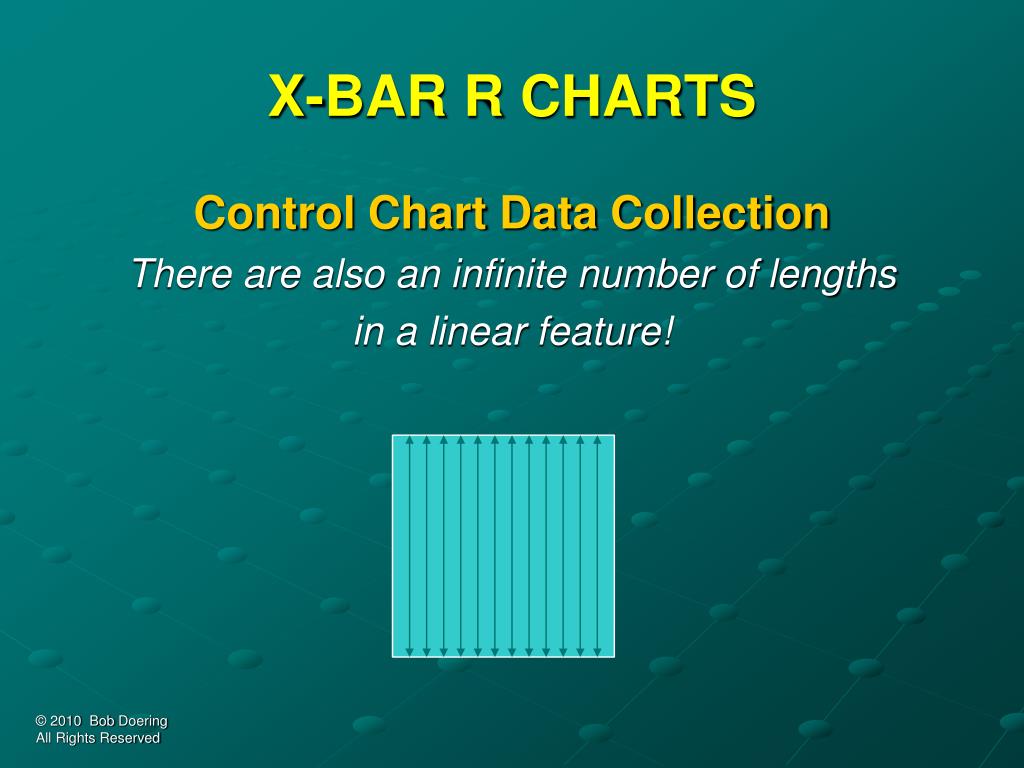 X-BAR R CHARTS

Control Chart Data Collection

There are also an infinite number of lengths in a linear feature!

© 2010 Bob Doering
All Rights Reserved